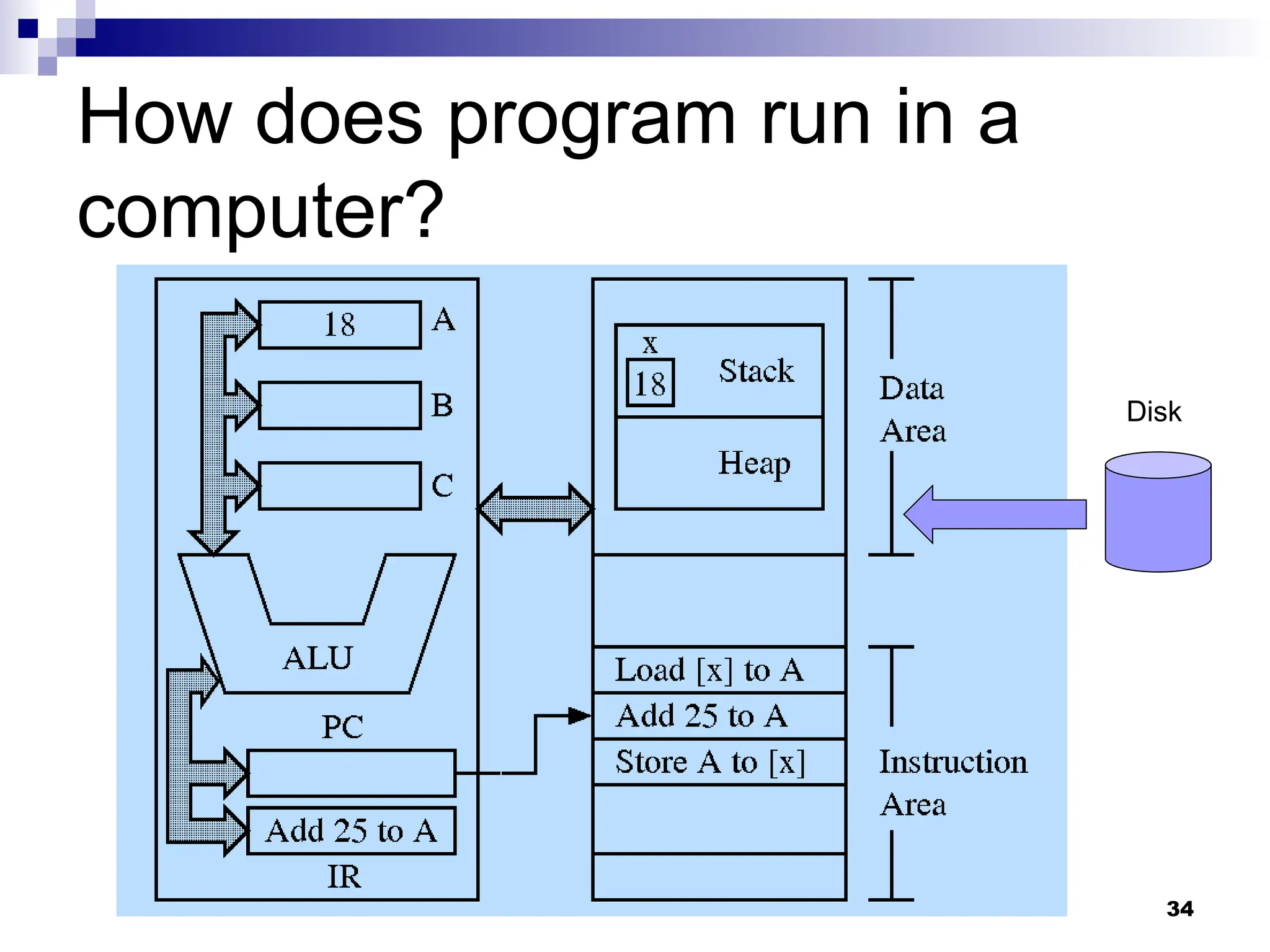 How does program run in a computer?

18
A

B

C

ALU

PC

Add 25 to A
IR

x
18
Stack

Heap

Load [x] to A
Add 25 to A
Store A to [x]

Data
Area

Instruction
Area

Disk

34